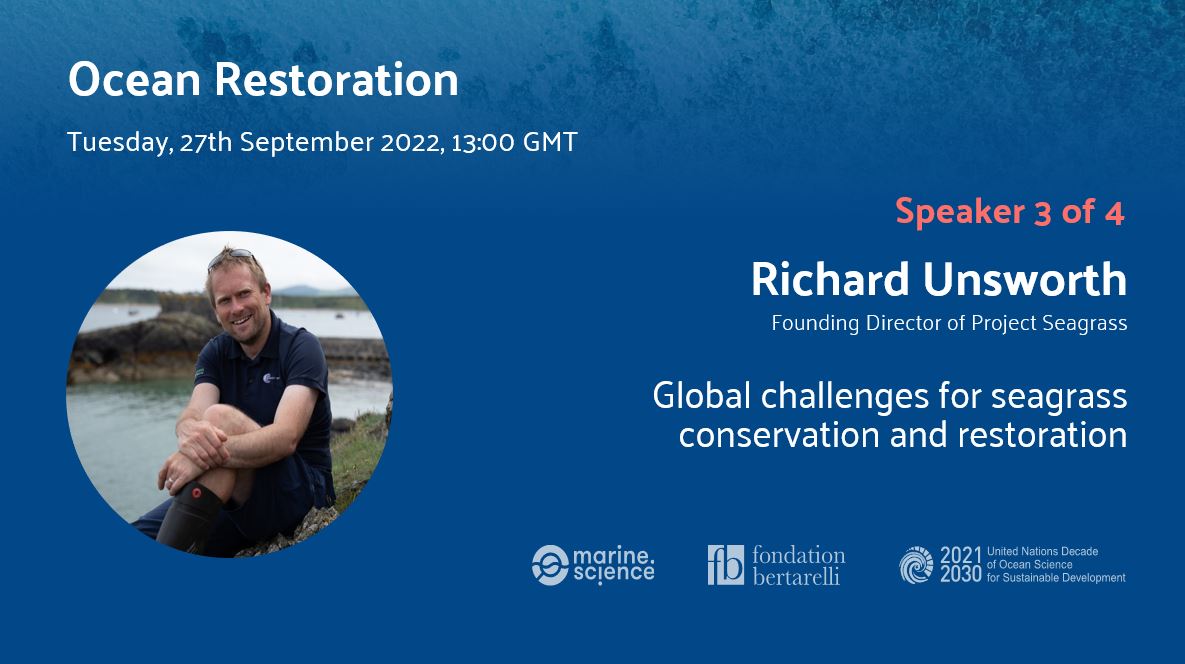 Ocean Restoration

Tuesday, 27th September 2022, 13:00 GMT

Speaker 3 of 4

Richard Unsworth

Founding Director of Project Seagrass

Global challenges for seagrass conservation and restoration

marine. science

fb fondation bertarelli

2021 2030 United Nations Decade of Ocean Science for Sustainable Development